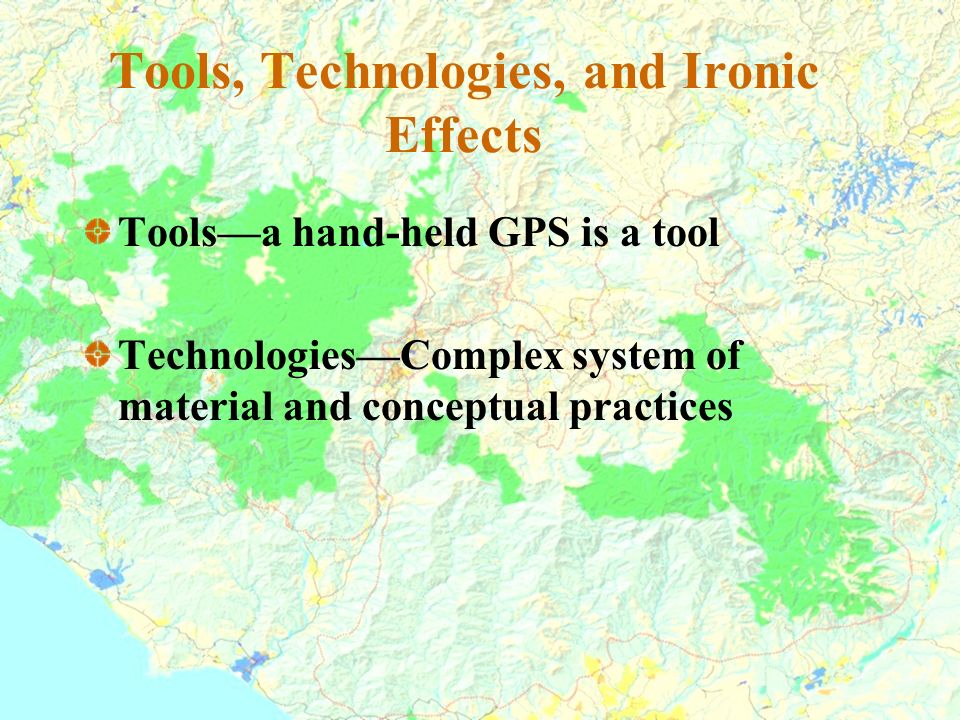 Tools, Technologies, and Ironic Effects

Tools—a hand-held GPS is a tool

Technologies—Complex system of material and conceptual practices